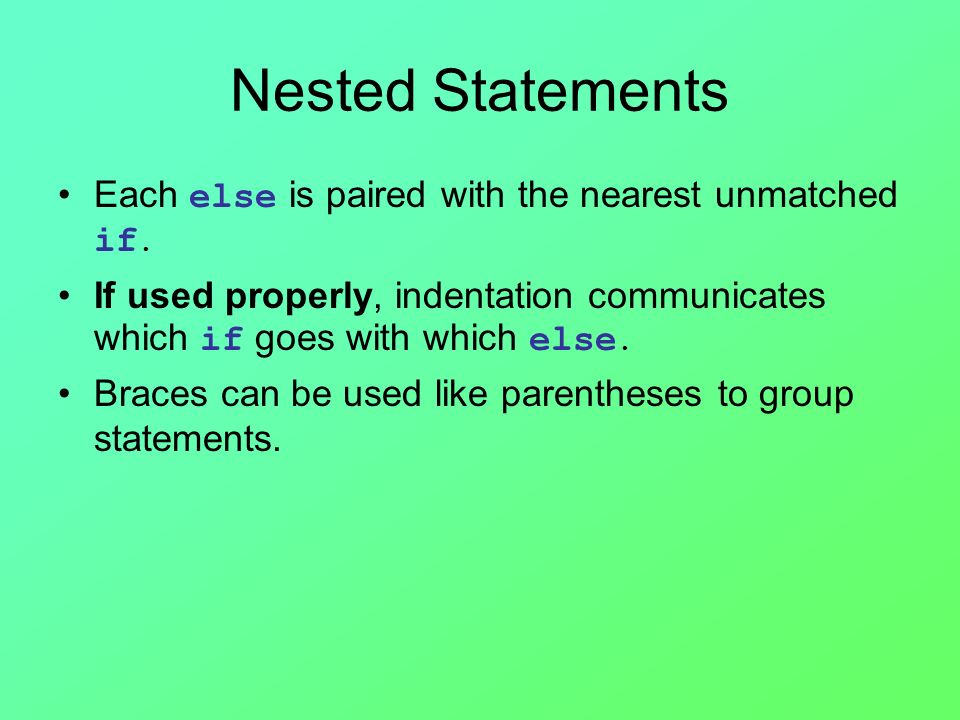 Nested Statements

• Each else is paired with the nearest unmatched if.

• If used properly, indentation communicates which if goes with which else.

• Braces can be used like parentheses to group statements.